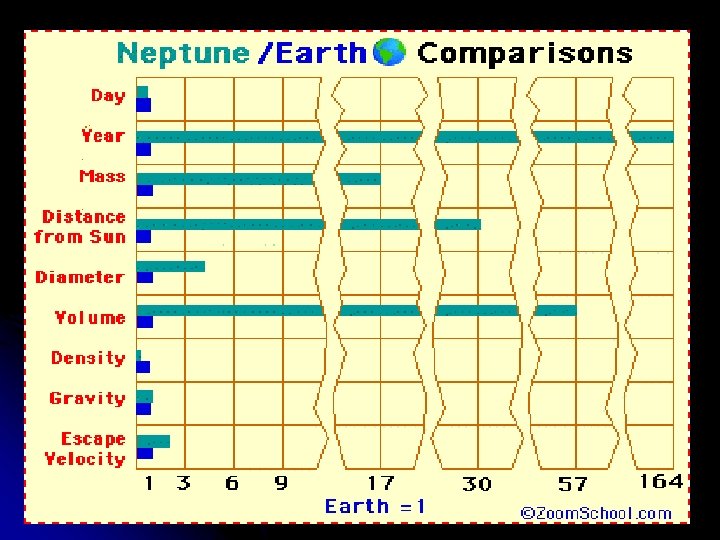 Neptune /Earth Comparisons

Day

Year

Mass

Distance from Sun

Diameter

Volume

Density

Gravity

Escape Velocity

1 3 6 9 17 30 57 164

Earth =1

©ZoomSchool.com